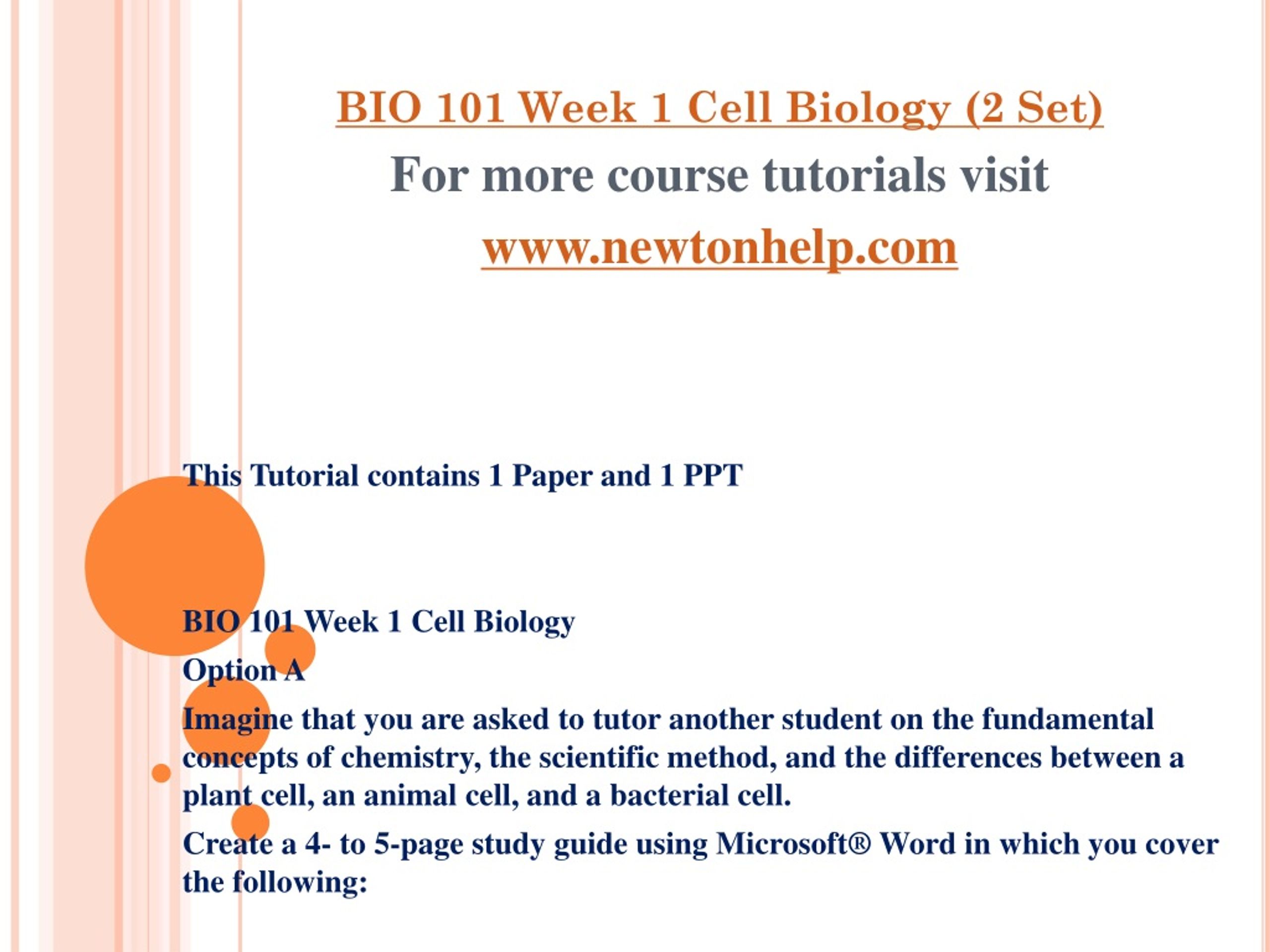 BIO 101 Week 1 Cell Biology (2 Set)
For more course tutorials visit
www.newtonhelp.com

This Tutorial contains 1 Paper and 1 PPT

BIO 101 Week 1 Cell Biology

Option A

Imagine that you are asked to tutor another student on the fundamental concepts of chemistry, the scientific method, and the differences between a plant cell, an animal cell, and a bacterial cell.

Create a 4- to 5-page study guide using Microsoft® Word in which you cover the following: